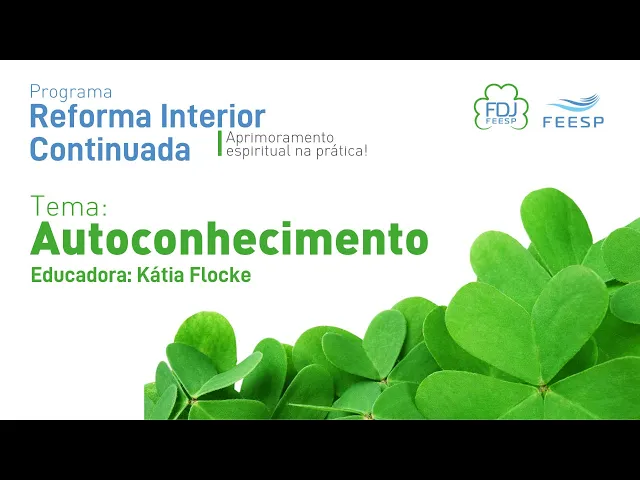 Programa
Reforma Interior
Continuada

Aprimoramento
espiritual na prática!

FDJ
FEESP

FEESP

Tema:
Autoconhecimento
Educadora: Kátia Flocke